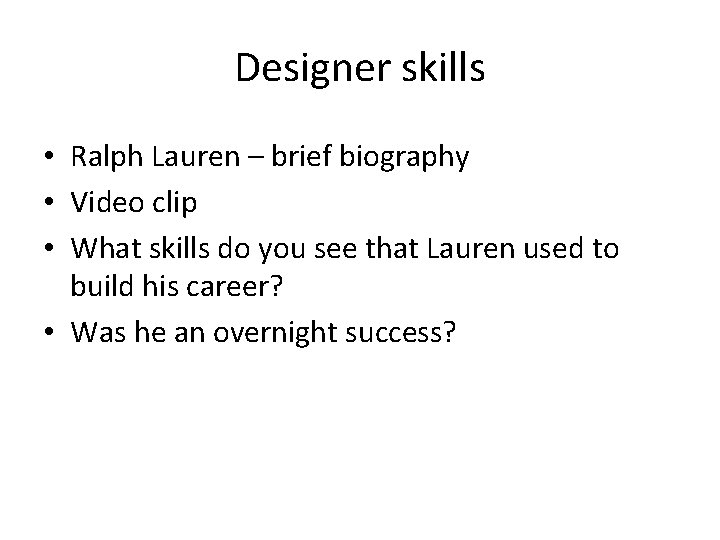 Designer skills

• Ralph Lauren – brief biography
• Video clip
• What skills do you see that Lauren used to build his career?
• Was he an overnight success?